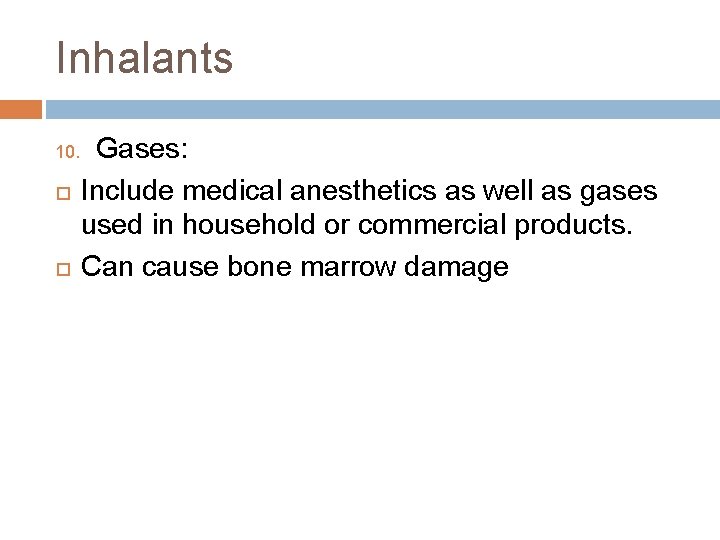 Inhalants

10. Gases:

Include medical anesthetics as well as gases used in household or commercial products.

Can cause bone marrow damage